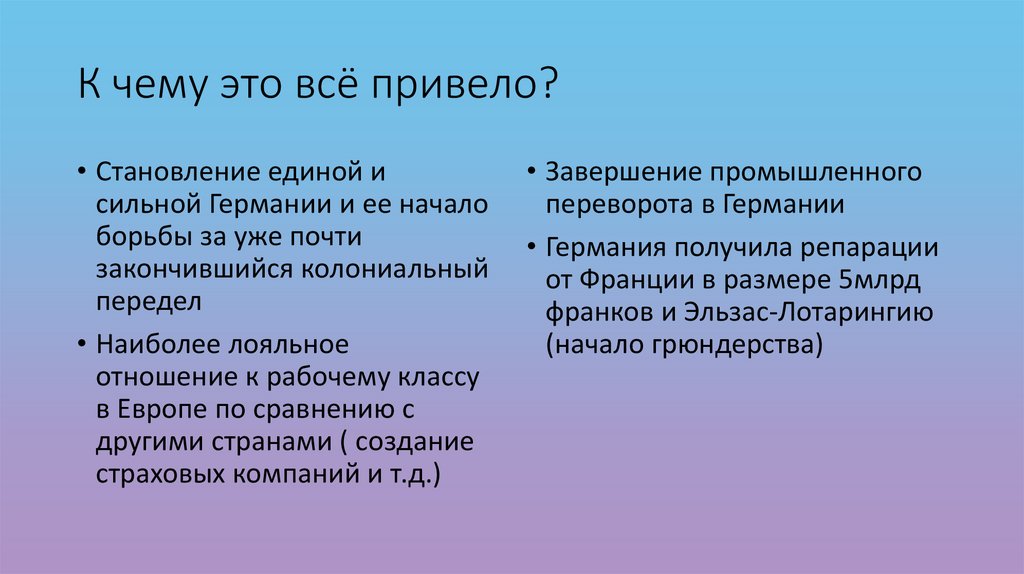 К чему это всё привело?

• Становление единой и сильной Германии и ее начало борьбы за уже почти закончившийся колониальный передел

• Наиболее лояльное отношение к рабочему классу в Европе по сравнению с другими странами ( создание страховых компаний и т.д.)

• Завершение промышленного переворота в Германии

• Германия получила репарации от Франции в размере 5млрд франков и Эльзас-Лотарингию (начало грюндерства)